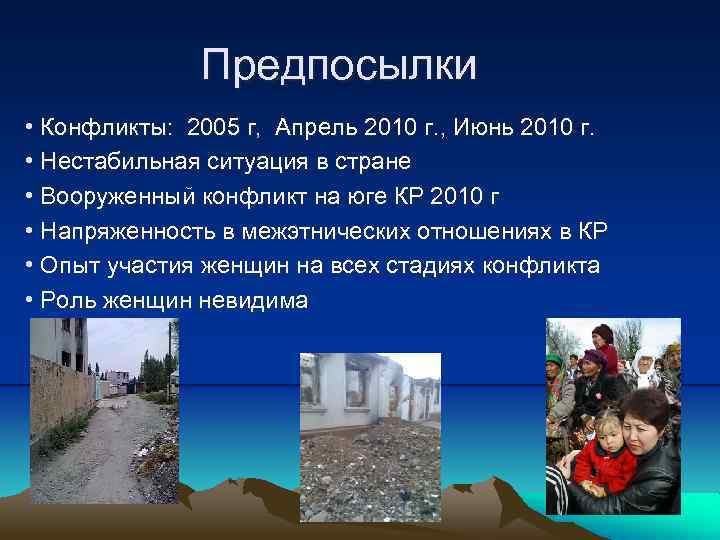 Предпосылки

• Конфликты: 2005 г, Апрель 2010 г., Июнь 2010 г.
• Нестабильная ситуация в стране
• Вооруженный конфликт на юге КР 2010 г
• Напряженность в межэтнических отношениях в КР
• Опыт участия женщин на всех стадиях конфликта
• Роль женщин невидима